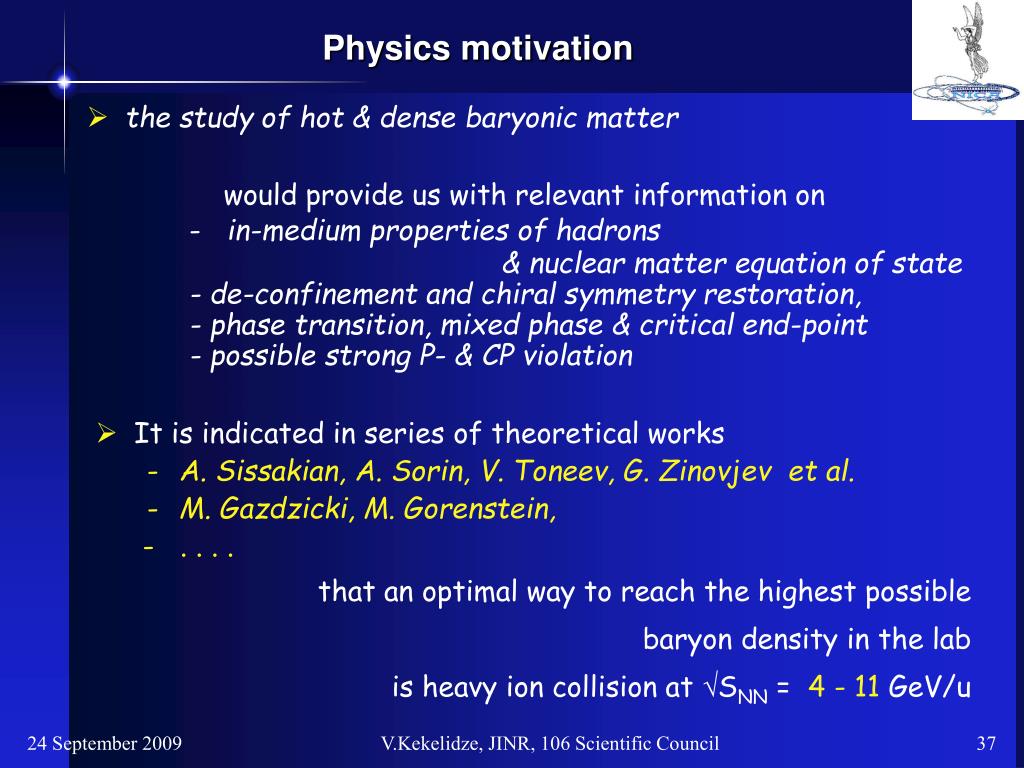 Physics motivation

➢ the study of hot & dense baryonic matter

would provide us with relevant information on
- in-medium properties of hadrons
& nuclear matter equation of state
- de-confinement and chiral symmetry restoration,
- phase transition, mixed phase & critical end-point
- possible strong P- & CP violation

➢ It is indicated in series of theoretical works
- A. Sissakian, A. Sorin, V. Toneev, G. Zinovjev et al.
- M. Gazdzicki, M. Gorenstein,
- . . . .
that an optimal way to reach the highest possible baryon density in the lab is heavy ion collision at $\sqrt{S_{NN}}$ = 4 - 11 GeV/u

24 September 2009 V.Kekelidze, JINR, 106 Scientific Council 37